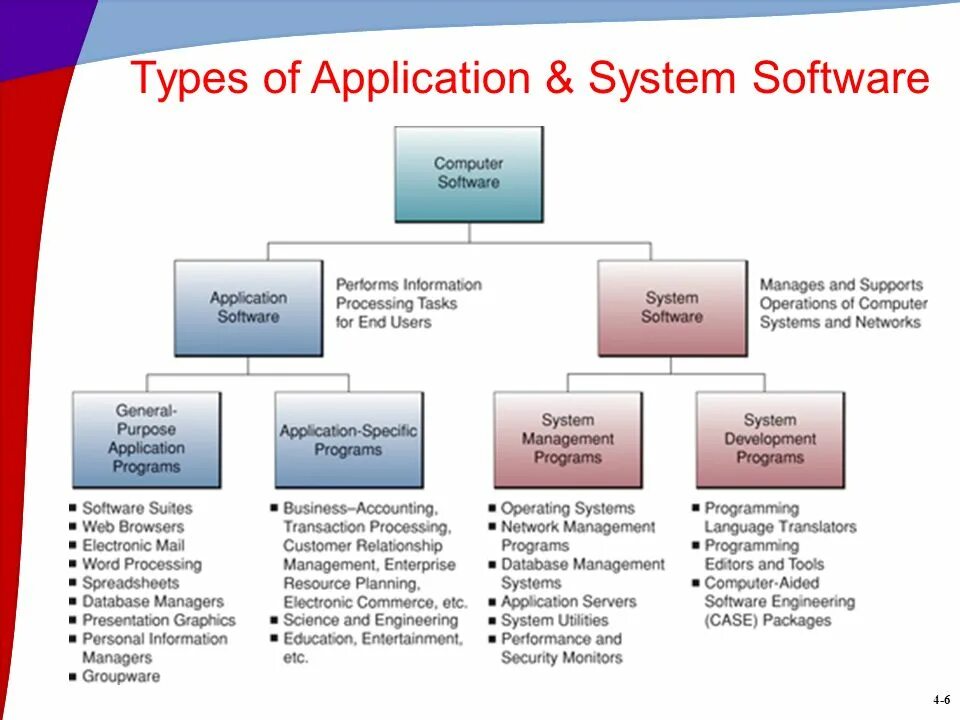 Types of Application & System Software

Computer Software

Application Software

Performs Information Processing Tasks for End Users

System Software

Manages and Supports Operations of Computer Systems and Networks

General-Purpose Application Programs

Application-Specific Programs

System Management Programs

System Development Programs

■ Software Suites
■ Web Browsers
■ Electronic Mail
■ Word Processing
■ Spreadsheets
■ Database Managers
■ Presentation Graphics
■ Personal Information Managers
■ Groupware

■ Business–Accounting, Transaction Processing, Customer Relationship Management, Enterprise Resource Planning, Electronic Commerce, etc.
■ Science and Engineering
■ Education, Entertainment, etc.

■ Operating Systems
■ Network Management Programs
■ Database Management Systems
■ Application Servers
■ System Utilities
■ Performance and Security Monitors

■ Programming Language Translators
■ Programming Editors and Tools
■ Computer-Aided Software Engineering (CASE) Packages

4-6